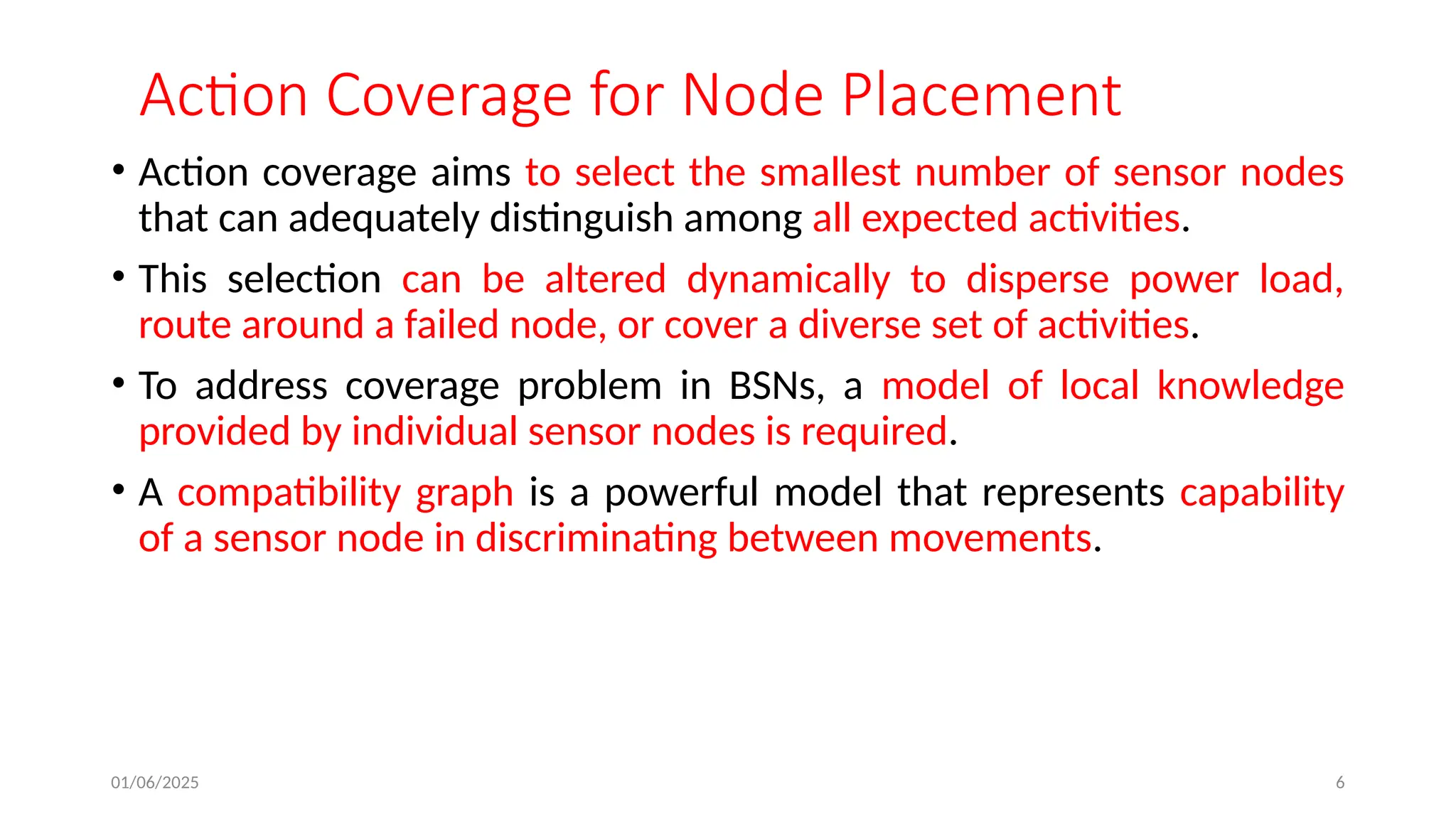 Action Coverage for Node Placement

• Action coverage aims to select the smallest number of sensor nodes that can adequately distinguish among all expected activities.

• This selection can be altered dynamically to disperse power load, route around a failed node, or cover a diverse set of activities.

• To address coverage problem in BSNs, a model of local knowledge provided by individual sensor nodes is required.

• A compatibility graph is a powerful model that represents capability of a sensor node in discriminating between movements.

01/06/2025

6